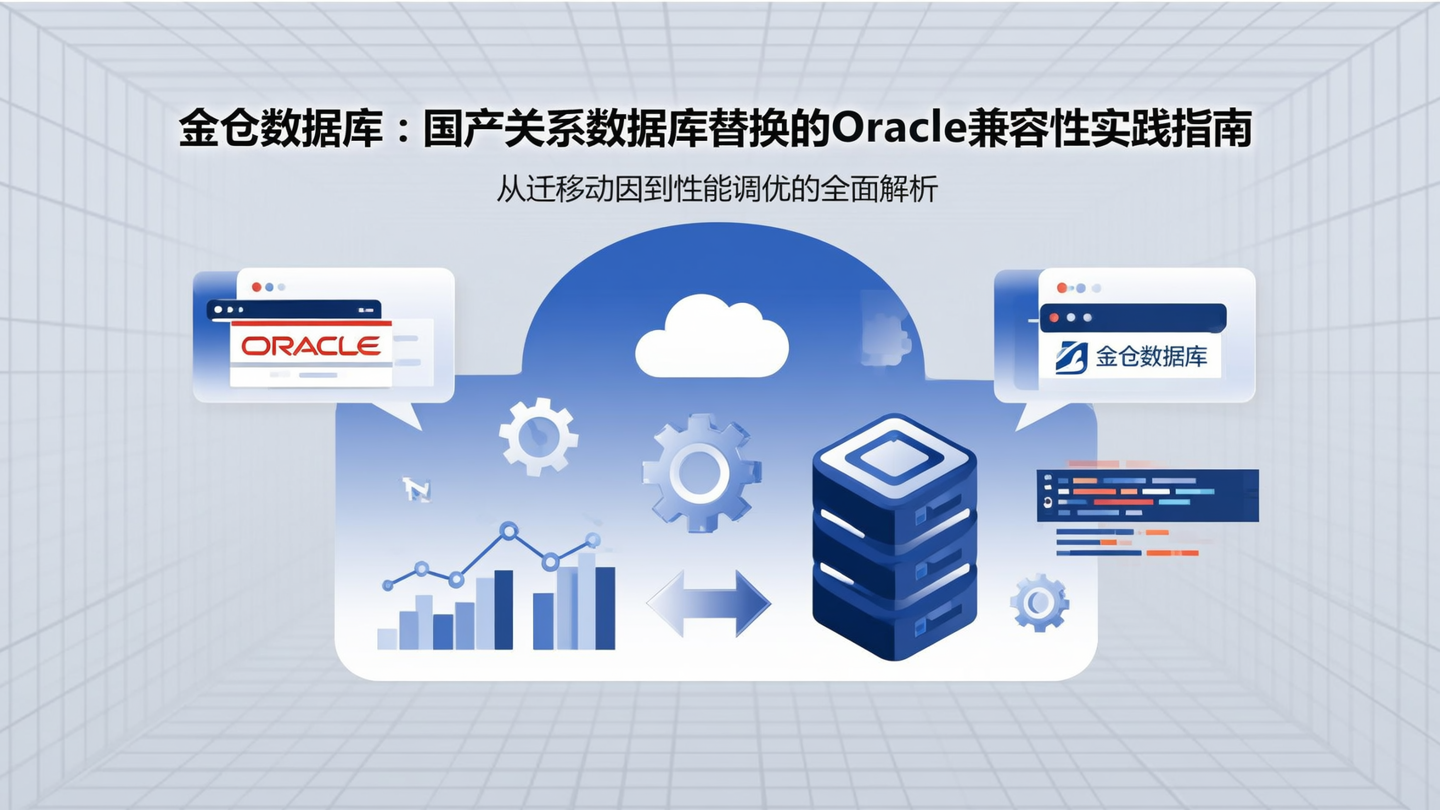 金仓数据库：国产关系数据库替换的Oracle兼容性实践指南

从迁移动因到性能调优的全面解析

ORACLE

金仓数据库